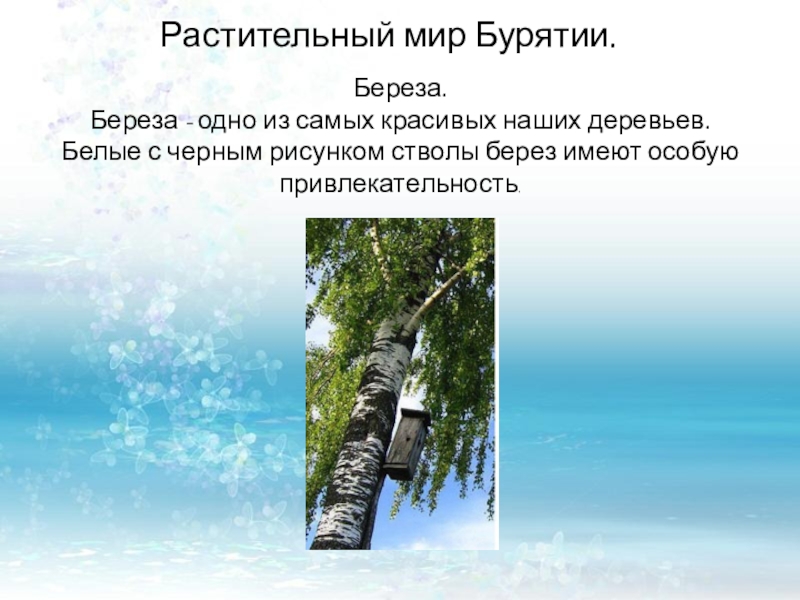 Растительный мир Бурятии.

Береза.
Береза - одно из самых красивых наших деревьев. Белые с черным рисунком стволы берез имеют особую привлекательность.